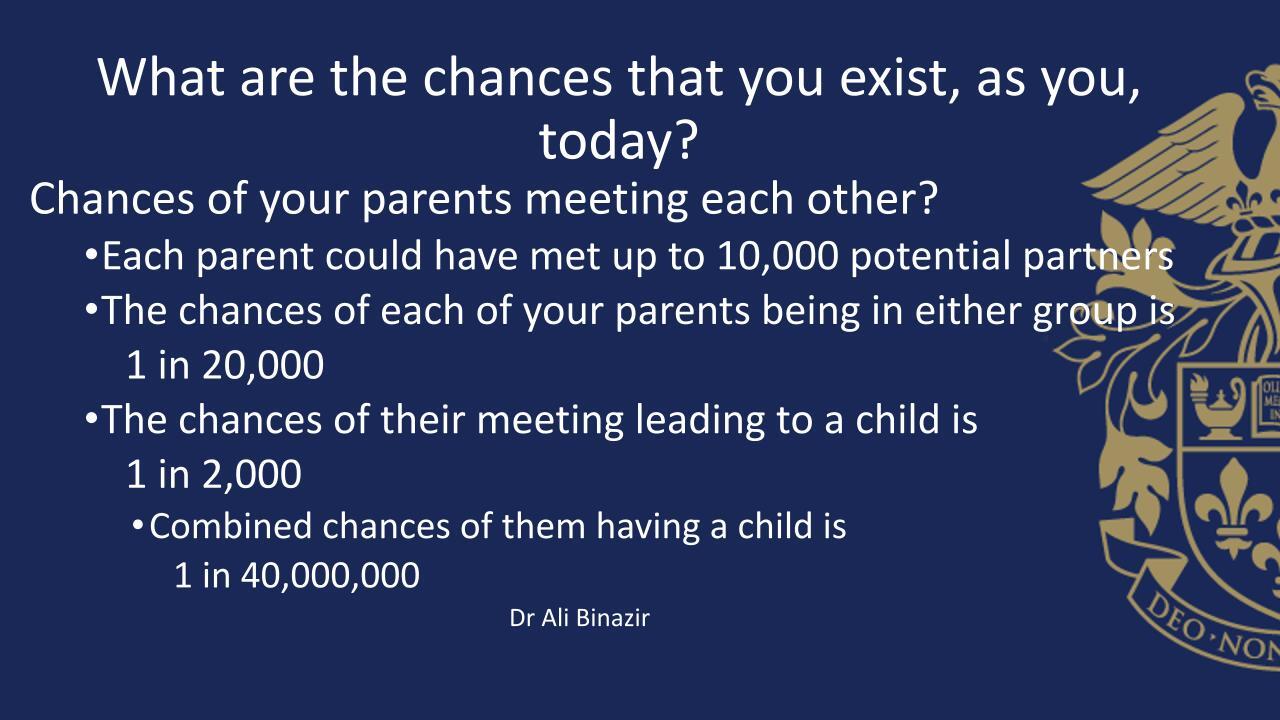 What are the chances that you exist, as you, today?

Chances of your parents meeting each other?

•Each parent could have met up to 10,000 potential partners

•The chances of each of your parents being in either group is 1 in 20,000

•The chances of their meeting leading to a child is 1 in 2,000

•Combined chances of them having a child is 1 in 40,000,000

Dr Ali Binazir

DEO·NON